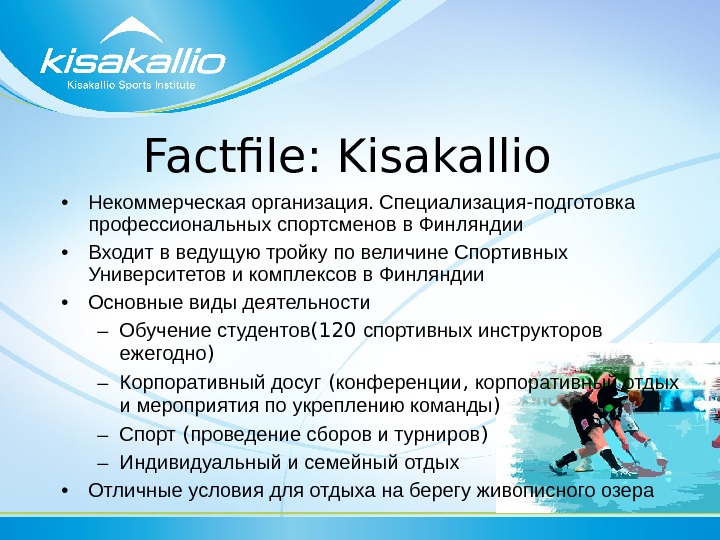 kisakallio
Kisakallio Sports Institute

Factfile: Kisakallio

• Некоммерческая организация. Специализация-подготовка профессиональных спортсменов в Финляндии
• Входит в ведущую тройку по величине Спортивных Университетов и комплексов в Финляндии
• Основные виды деятельности
– Обучение студентов(120 спортивных инструкторов ежегодно)
– Корпоративный досуг (конференции, корпоративный отдых и мероприятия по укреплению команды)
– Спорт (проведение сборов и турниров)
– Индивидуальный и семейный отдых
• Отличные условия для отдыха на берегу живописного озера